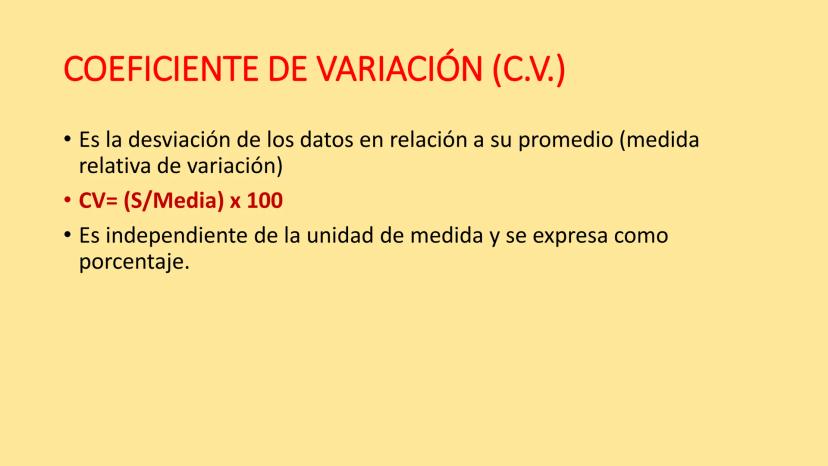 COEFICIENTE DE VARIACIÓN (C.V.)

• Es la desviación de los datos en relación a su promedio (medida relativa de variación)

• CV= (S/Media) x 100

• Es independiente de la unidad de medida y se expresa como porcentaje.